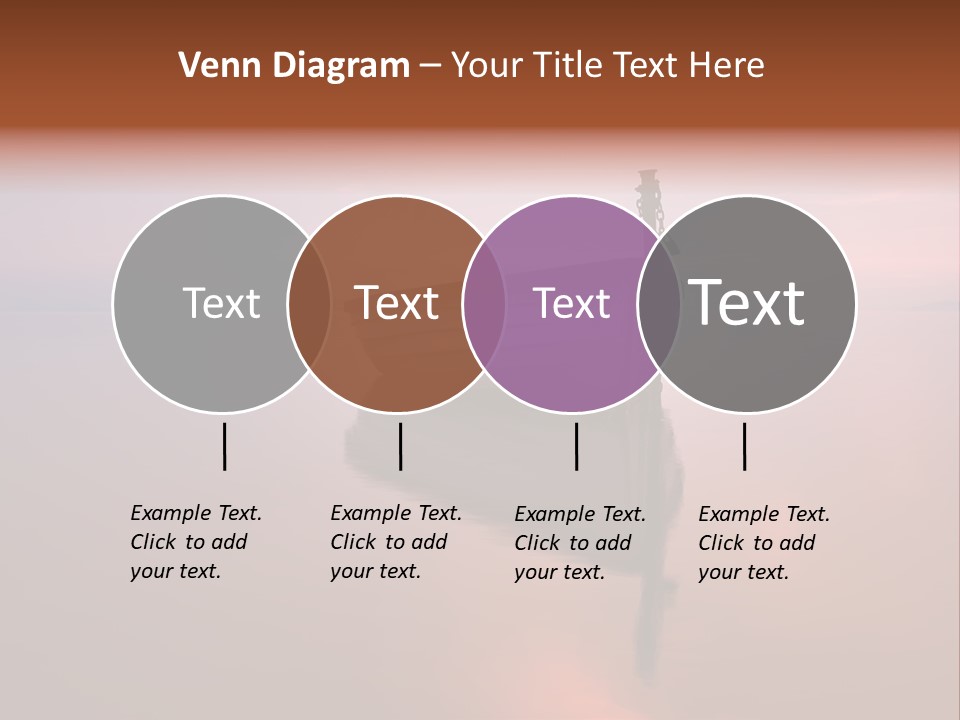 Venn Diagram – Your Title Text Here

Text

Text

Text

Text

Example Text. Click to add your text.

Example Text. Click to add your text.

Example Text. Click to add your text.

Example Text. Click to add your text.